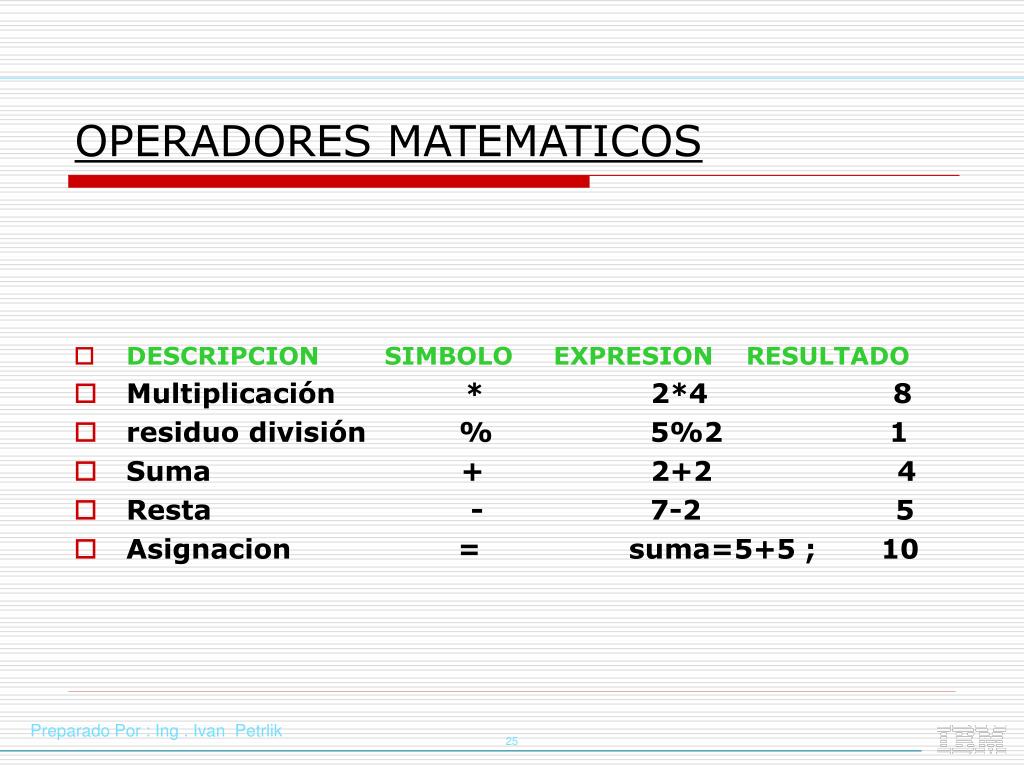 OPERADORES MATEMATICOS

| DESCRIPCION | SIMBOLO | EXPRESION | RESULTADO |
|---|---|---|---|
| Multiplicación | * | 2*4 | 8 |
| residuo división | % | 5%2 | 1 |
| Suma | + | 2+2 | 4 |
| Resta | - | 7-2 | 5 |
| Asignacion | = | suma=5+5 ; | 10 |

Preparado Por : Ing . Ivan Petrlik

25

IBM